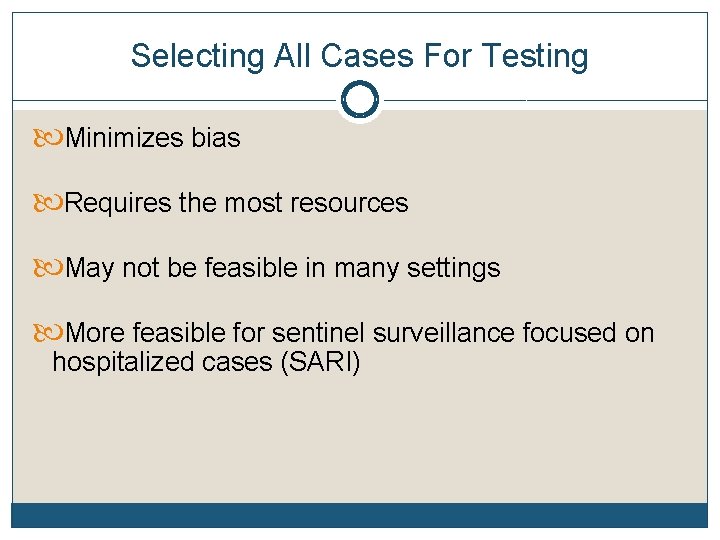 Selecting All Cases For Testing

Minimizes bias

Requires the most resources

May not be feasible in many settings

More feasible for sentinel surveillance focused on hospitalized cases (SARI)